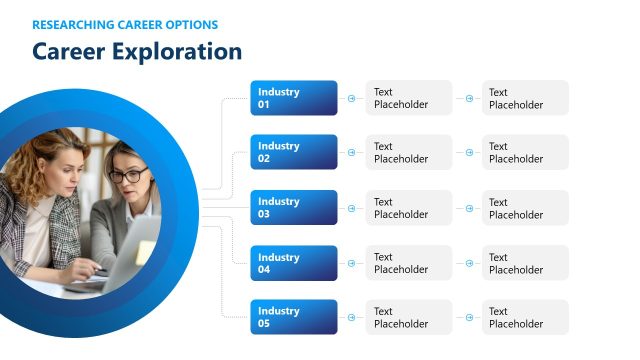 RESEARCHING CAREER OPTIONS

Career Exploration

Industry 01

Text Placeholder

Text Placeholder

Industry 02

Text Placeholder

Text Placeholder

Industry 03

Text Placeholder

Text Placeholder

Industry 04

Text Placeholder

Text Placeholder

Industry 05

Text Placeholder

Text Placeholder